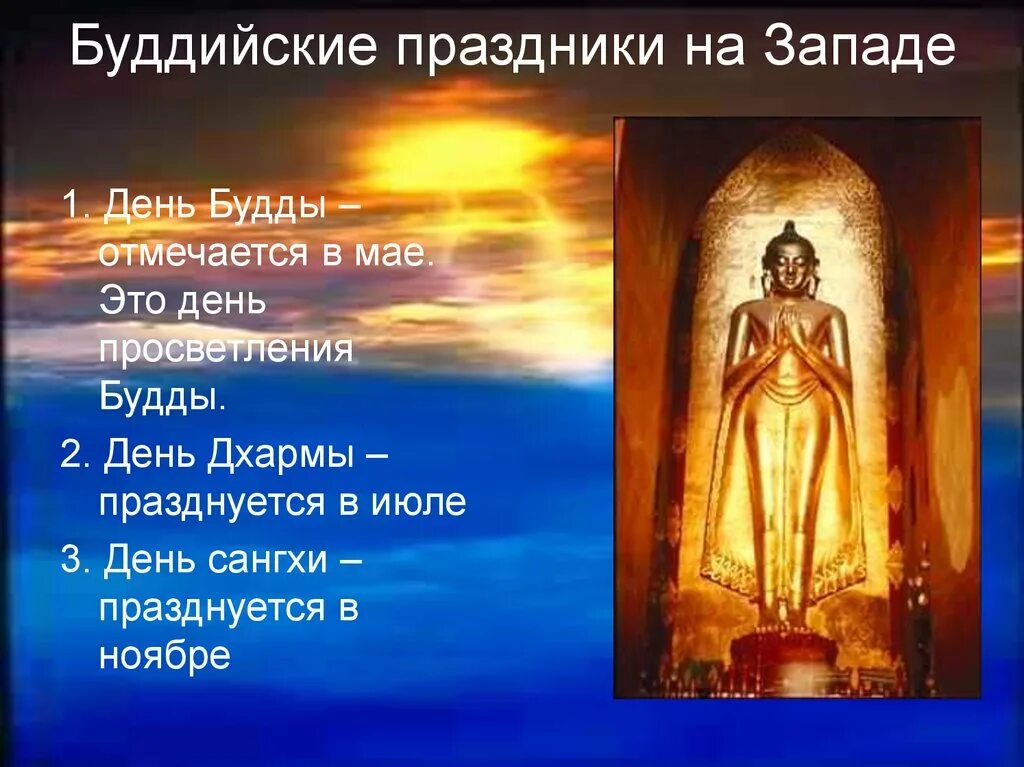 Буддийские праздники на Западе

1. День Будды – отмечается в мае. Это день просветления Будды.

2. День Дхармы – празднуется в июле

3. День сангхи – празднуется в ноябре